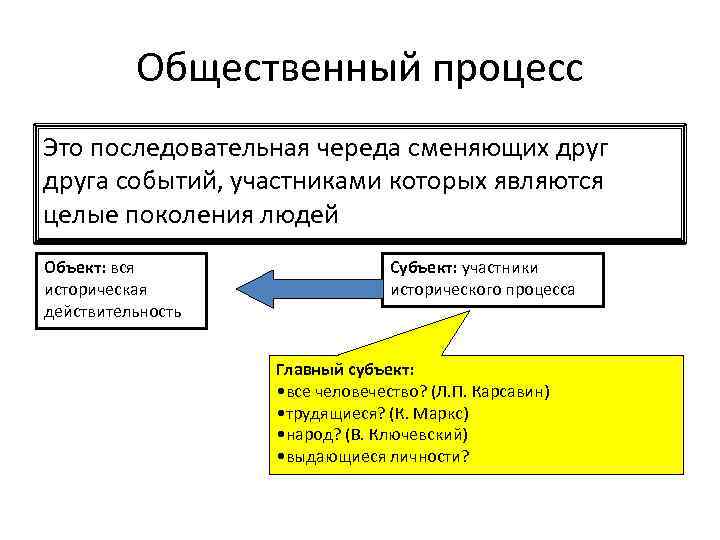 Общественный процесс

Это последовательная череда сменяющих друг друга событий, участниками которых являются целые поколения людей

Объект: вся историческая действительность

Субъект: участники исторического процесса

Главный субъект:
•все человечество? (Л.П. Карсавин)
•трудящиеся? (К. Маркс)
•народ? (В. Ключевский)
•выдающиеся личности?